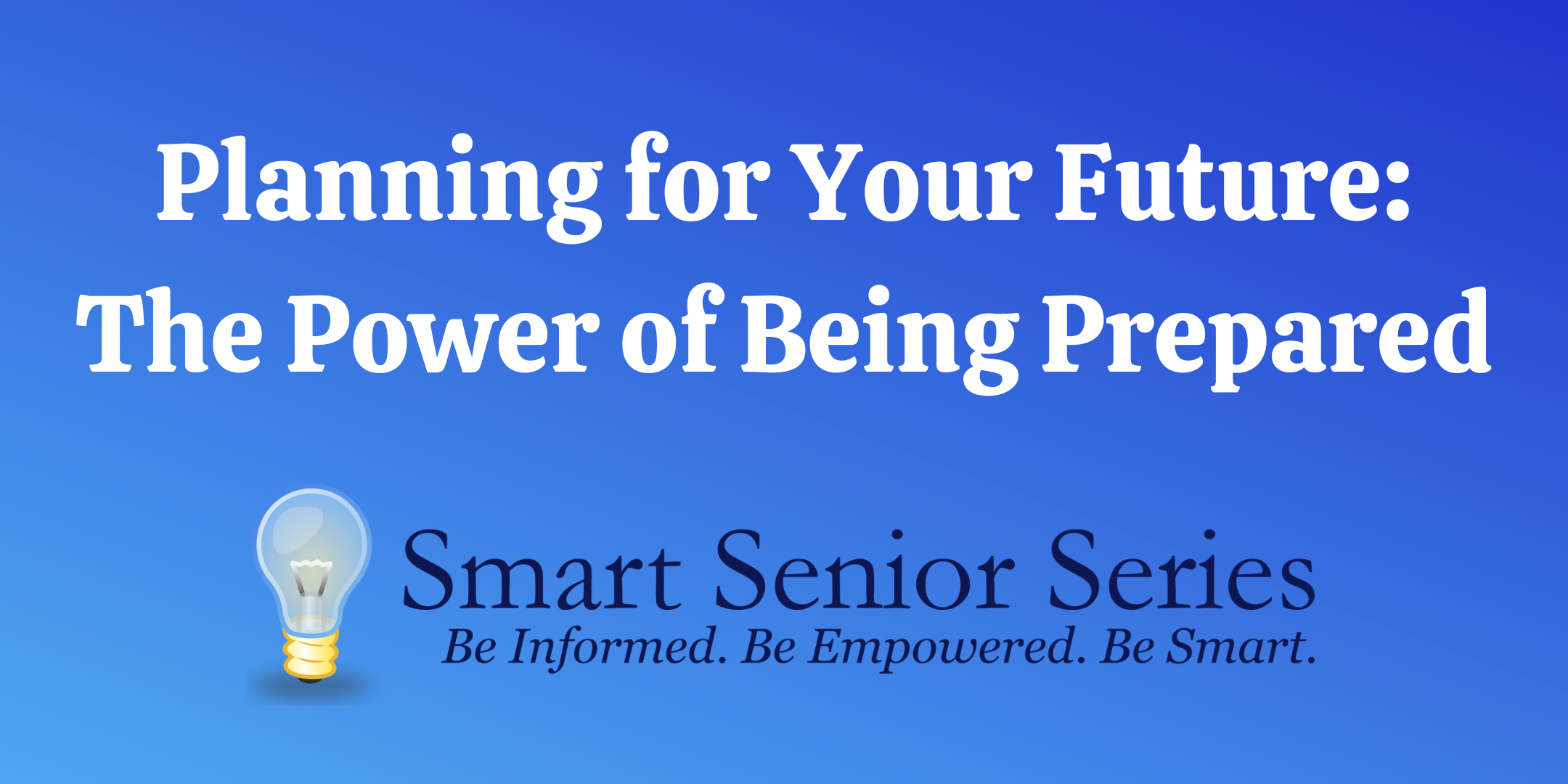 Planning for Your Future:
The Power of Being Prepared

Smart Senior Series
Be Informed. Be Empowered. Be Smart.